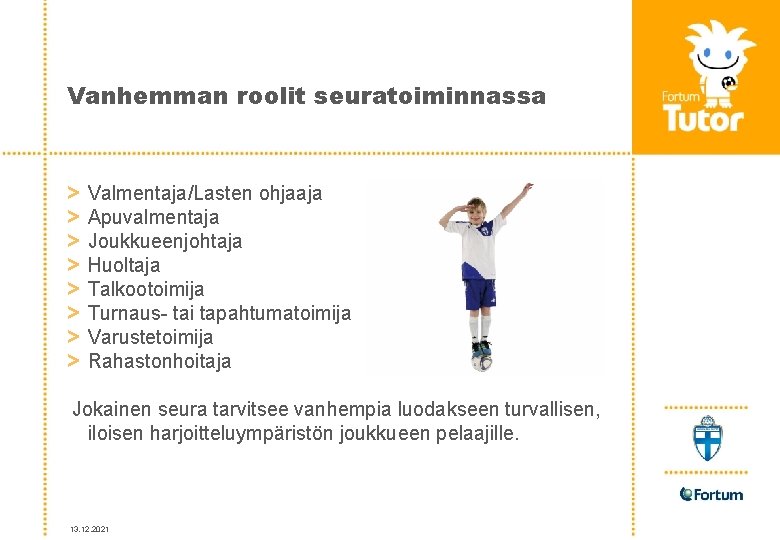 Vanhemman roolit seuratoiminnassa

Fortum
Tutor

> Valmentaja/Lasten ohjaaja
> Apuvalmentaja
> Joukkueenjohtaja
> Huoltaja
> Talkootoimija
> Turnaus- tai tapahtumatoimija
> Varustetoimija
> Rahastonhoitaja

Jokainen seura tarvitsee vanhempia luodakseen turvallisen, iloisen harjoitteluympäristön joukkueen pelaajille.

Fortum

13.12.2021